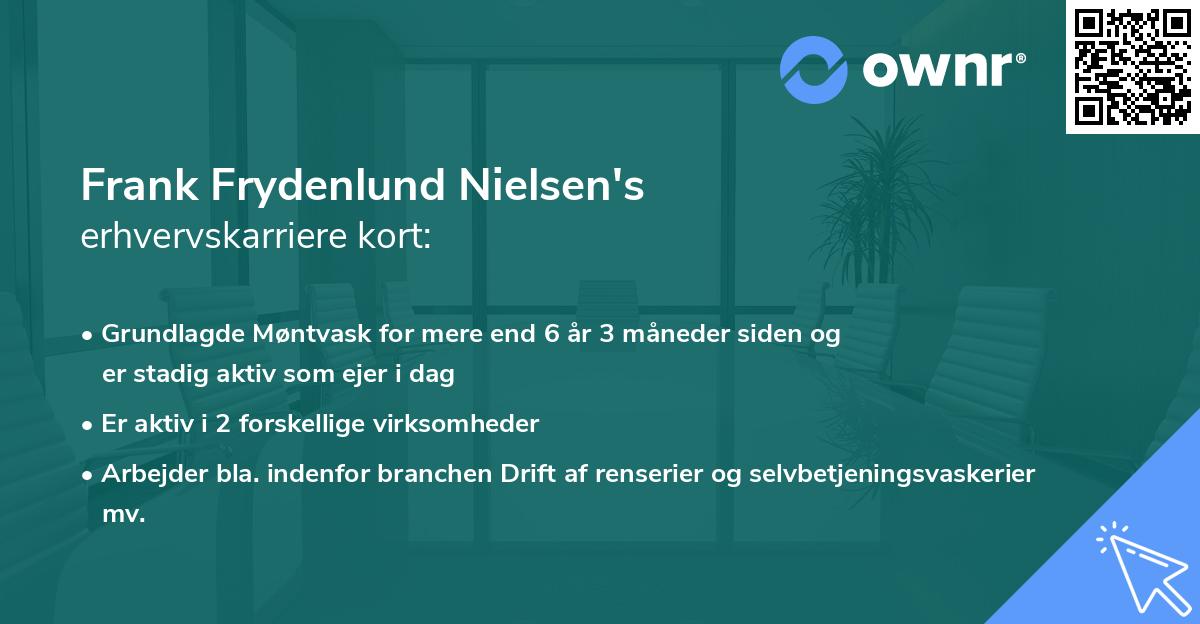 ownr®

Frank Frydenlund Nielsen's
erhvervskarriere kort:

• Grundlagde Møntvask for mere end 6 år 3 måneder siden og er stadig aktiv som ejer i dag

• Er aktiv i 2 forskellige virksomheder

• Arbejder bla. indenfor branchen Drift af renserier og selvbetjeningsvaskerier mv.